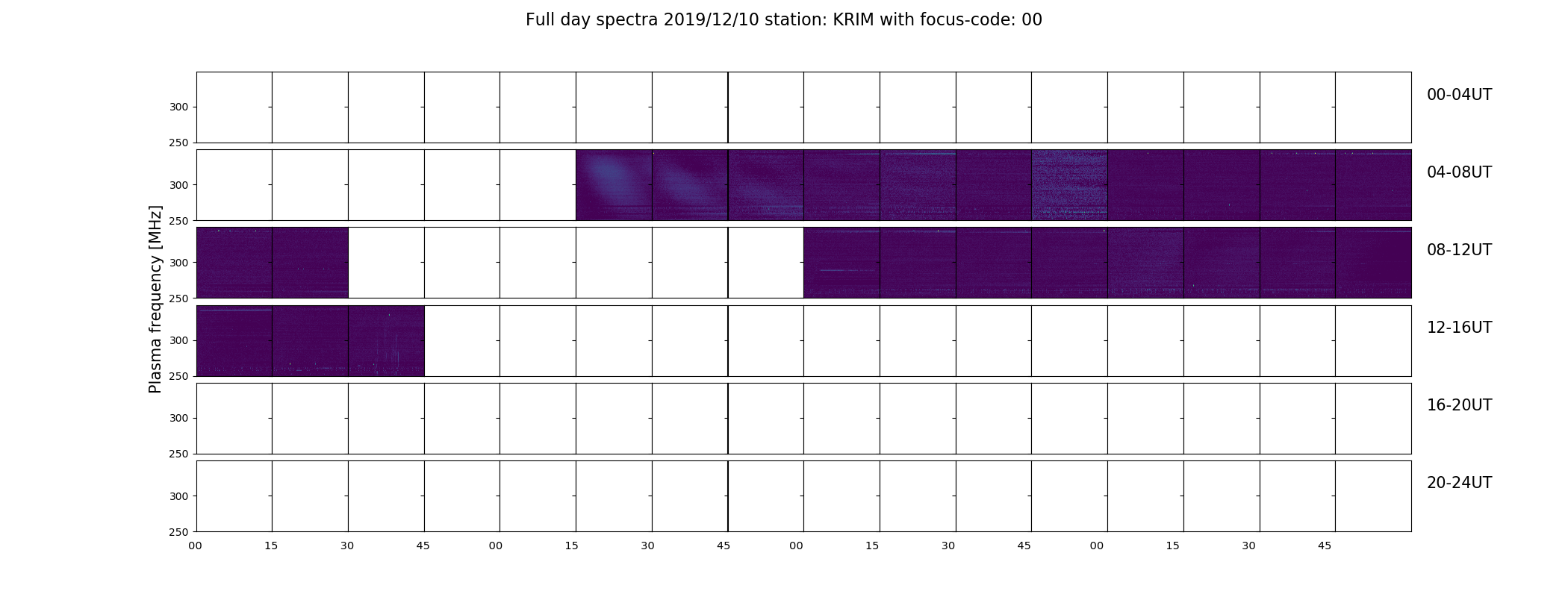 Full day spectra 2019/12/10 station: KRIM with focus-code: 00

Plasma frequency [MHz]

300
250
00-04UT

300
250
04-08UT

300
250
08-12UT

300
250
12-16UT

300
250
16-20UT

300
250
20-24UT

00 15 30 45 00 15 30 45 00 15 30 45 00 15 30 45